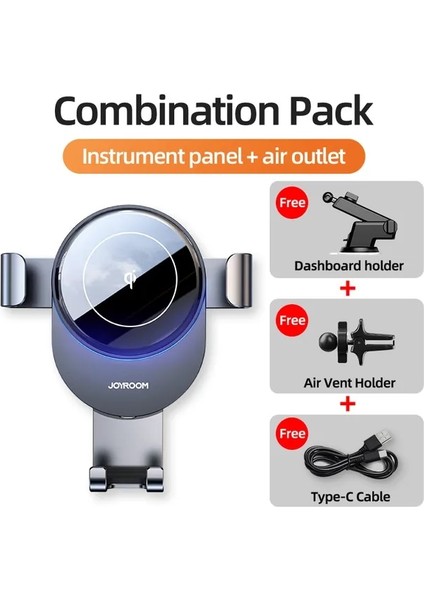 Combination Pack

Instrument panel + air outlet

JOYROOM

Free

Dashboard holder

+

Free

Air Vent Holder

+

Free

Type-C Cable